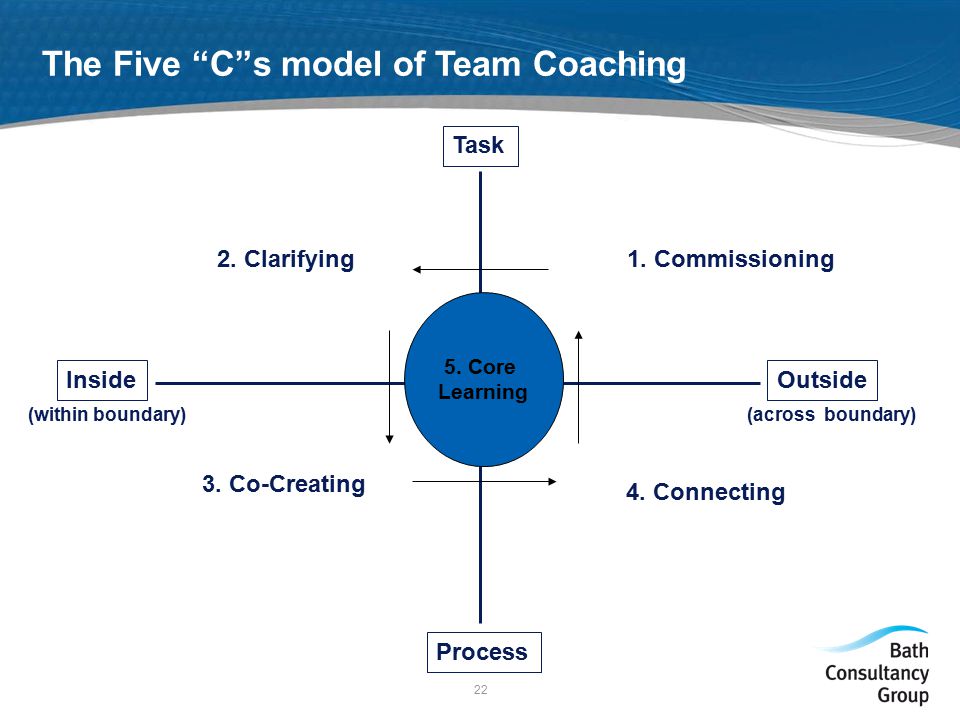 The Five “C”s model of Team Coaching

Task

2. Clarifying

1. Commissioning

Inside
(within boundary)

5. Core Learning

Outside
(across boundary)

3. Co-Creating

4. Connecting

Process

22

Bath Consultancy Group